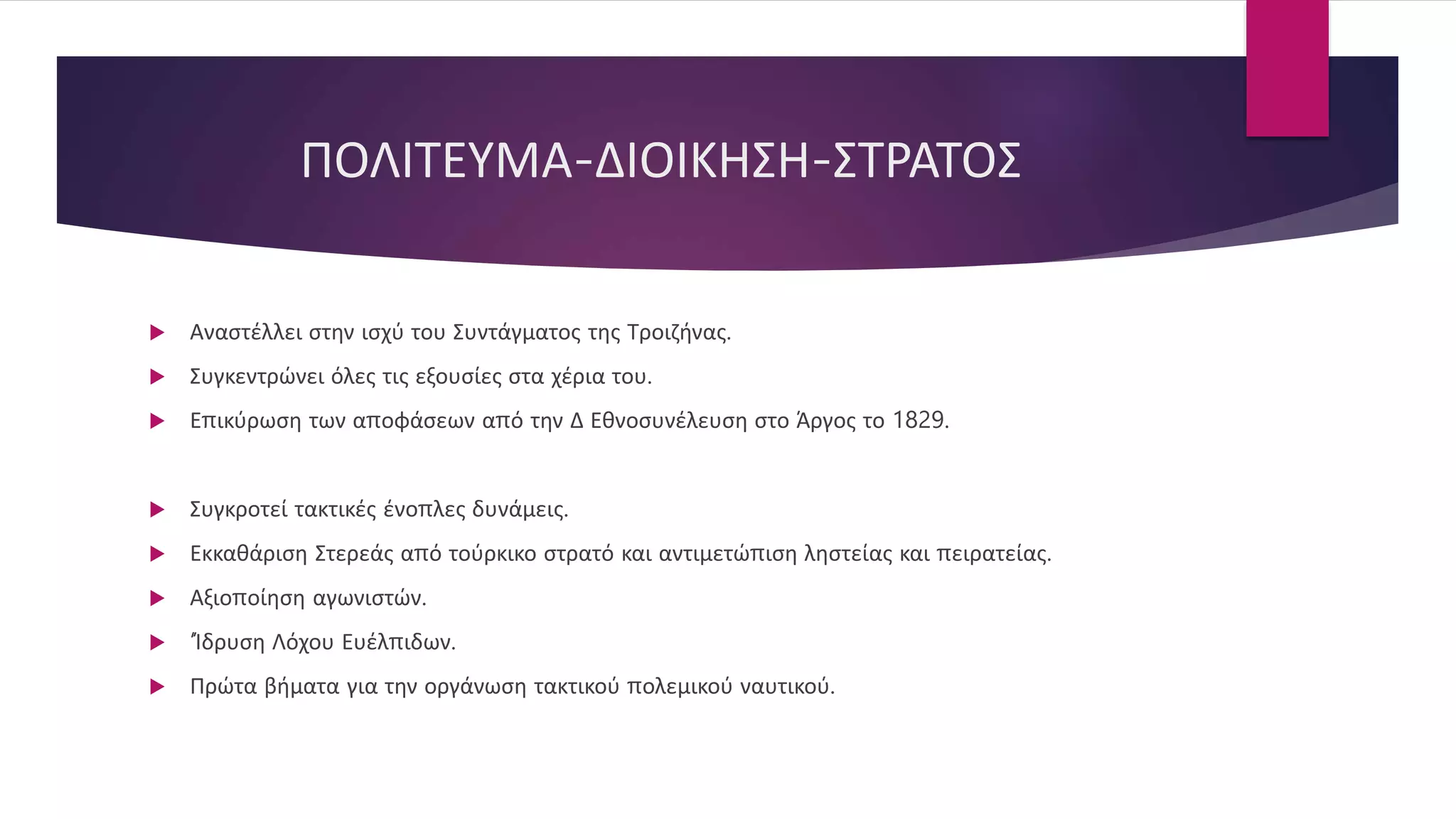 ΠΟΛΙΤΕΥΜΑ-ΔΙΟΙΚΗΣΗ-ΣΤΡΑΤΟΣ

Αναστέλλει στην ισχύ του Συντάγματος της Τροιζήνας.

Συγκεντρώνει όλες τις εξουσίες στα χέρια του.

Επικύρωση των αποφάσεων από την Δ Εθνοσυνέλευση στο Άργος το 1829.

Συγκροτεί τακτικές ένοπλες δυνάμεις.

Εκκαθάριση Στερεάς από τούρκικο στρατό και αντιμετώπιση ληστείας και πειρατείας.

Αξιοποίηση αγωνιστών.

Ίδρυση Λόχου Ευέλπιδων.

Πρώτα βήματα για την οργάνωση τακτικού πολεμικού ναυτικού.